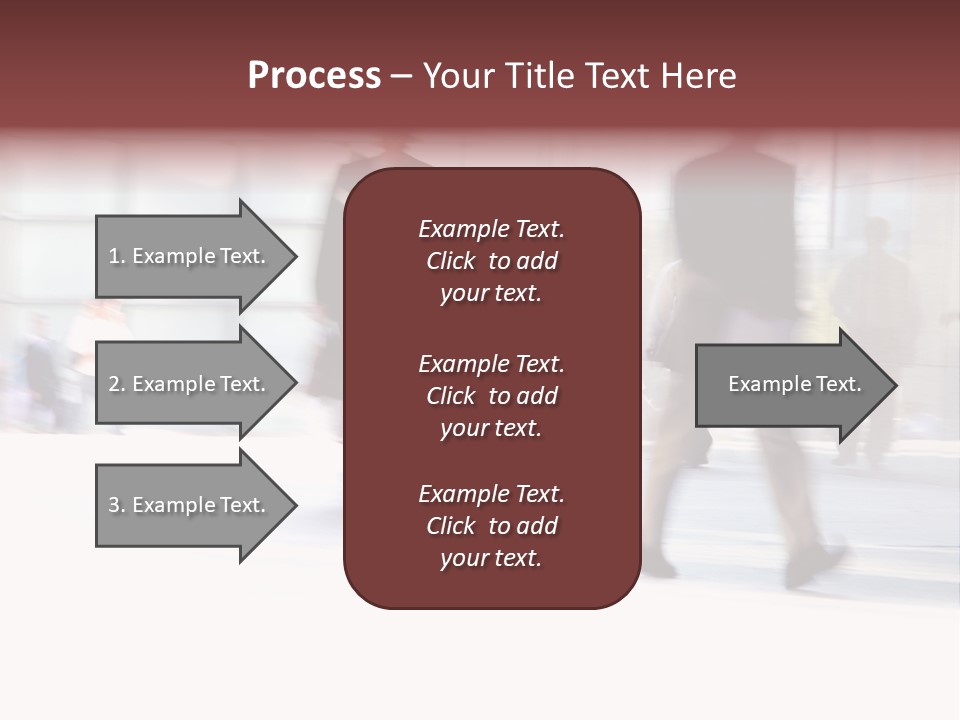 Process – Your Title Text Here

1. Example Text.

2. Example Text.

3. Example Text.

Example Text. Click to add your text.

Example Text. Click to add your text.

Example Text. Click to add your text.

Example Text.